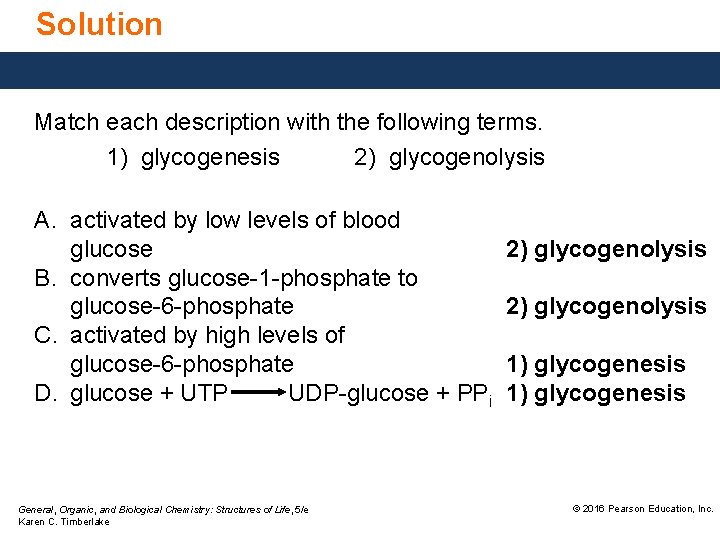 Solution

Match each description with the following terms.
1) glycogenesis 2) glycogenolysis

A. activated by low levels of blood glucose **2) glycogenolysis**
B. converts glucose-1-phosphate to glucose-6-phosphate **2) glycogenolysis**
C. activated by high levels of glucose-6-phosphate **1) glycogenesis**
D. glucose + UTP $\longrightarrow$ UDP-glucose + $PP_i$ **1) glycogenesis**

General, Organic, and Biological Chemistry: Structures of Life, 5/e
Karen C. Timberlake

© 2016 Pearson Education, Inc.